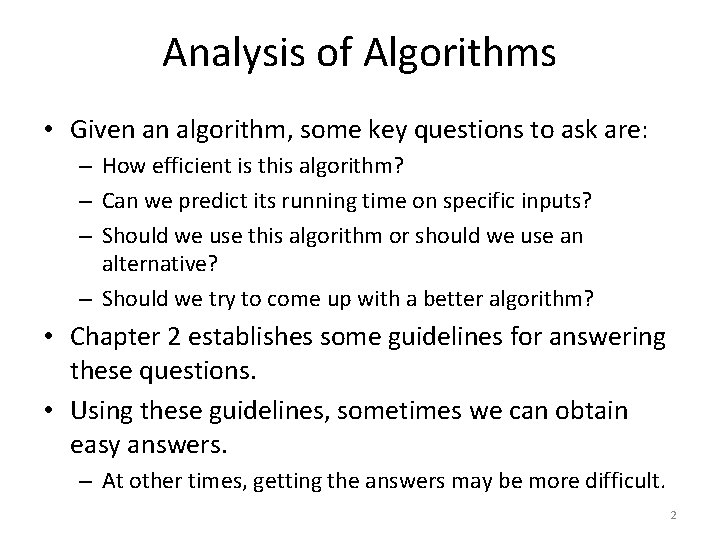 Analysis of Algorithms

• Given an algorithm, some key questions to ask are:
– How efficient is this algorithm?
– Can we predict its running time on specific inputs?
– Should we use this algorithm or should we use an alternative?
– Should we try to come up with a better algorithm?

• Chapter 2 establishes some guidelines for answering these questions.

• Using these guidelines, sometimes we can obtain easy answers.
– At other times, getting the answers may be more difficult.

2